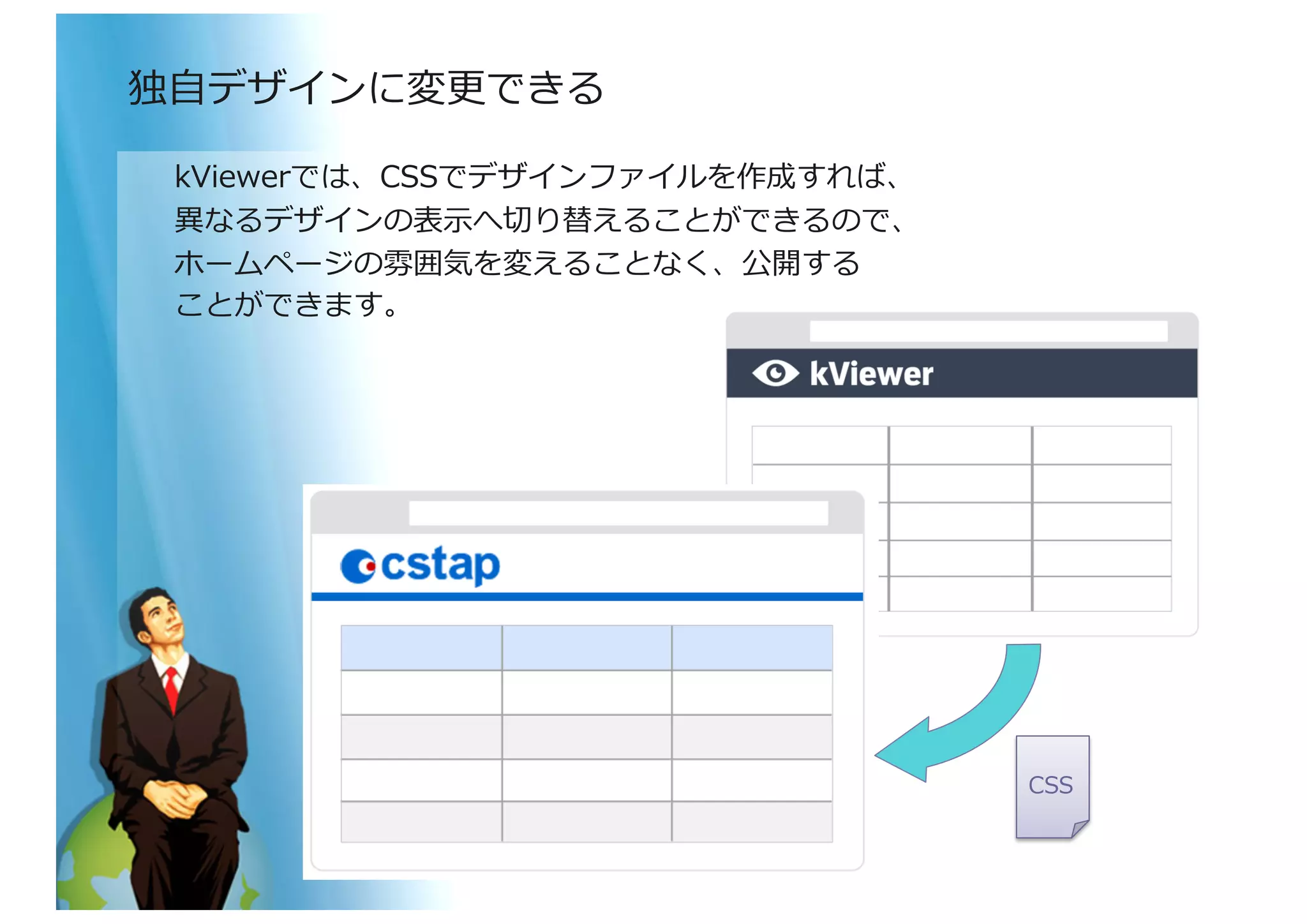 独自デザインに変更できる

kViewerでは、CSSでデザインファイルを作成すれば、異なるデザインの表示へ切り替えることができるので、ホームページの雰囲気を変えることなく、公開することができます。

kViewer

cstap

CSS